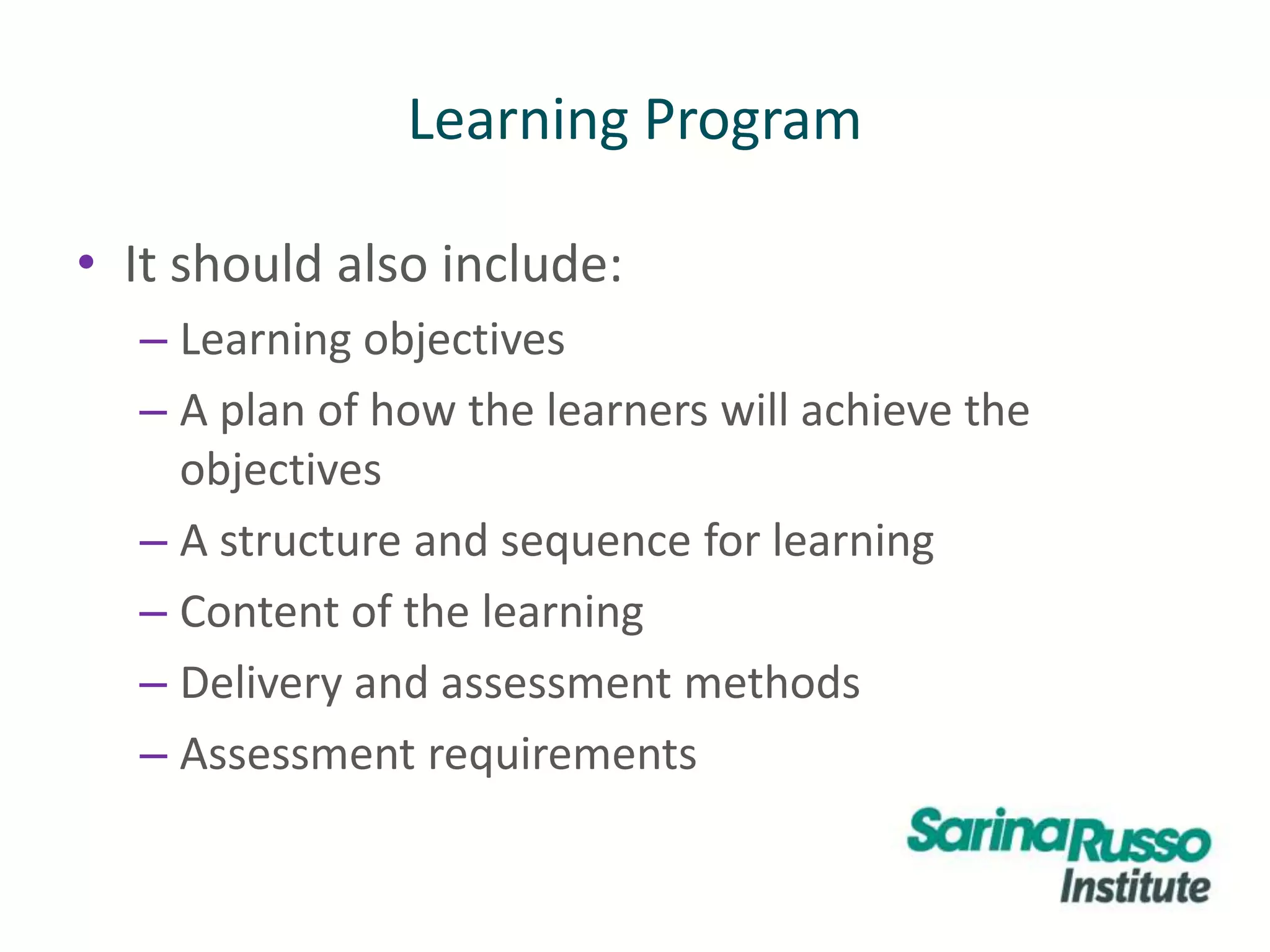 Learning Program

• It should also include:
– Learning objectives
– A plan of how the learners will achieve the objectives
– A structure and sequence for learning
– Content of the learning
– Delivery and assessment methods
– Assessment requirements

SarinaRusso Institute